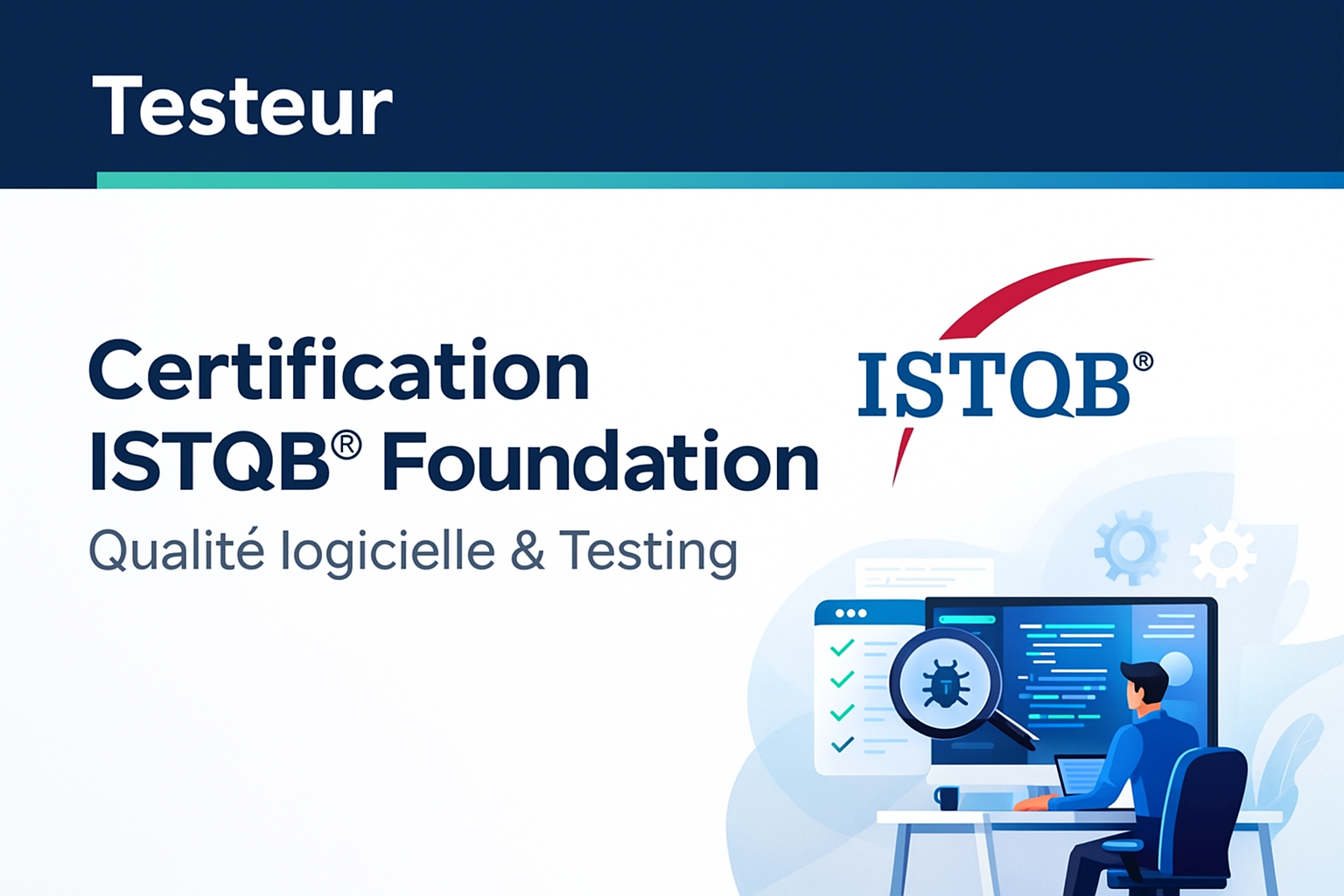 Testeur

Certification ISTQB® Foundation

Qualité logicielle & Testing

ISTQB®